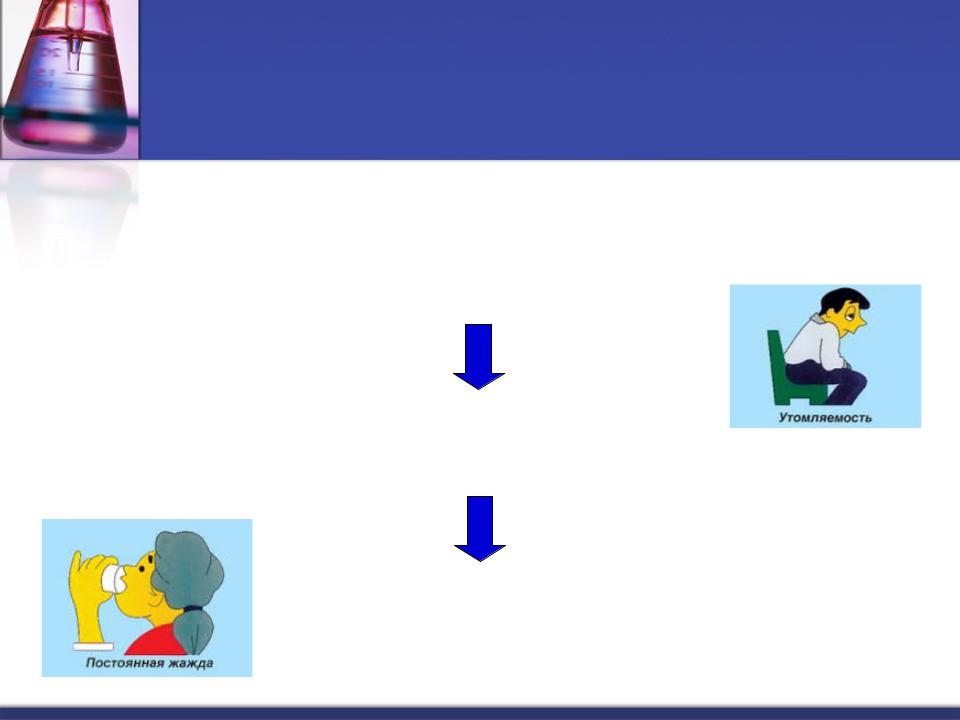 Утомляемость

Постоянная жажда